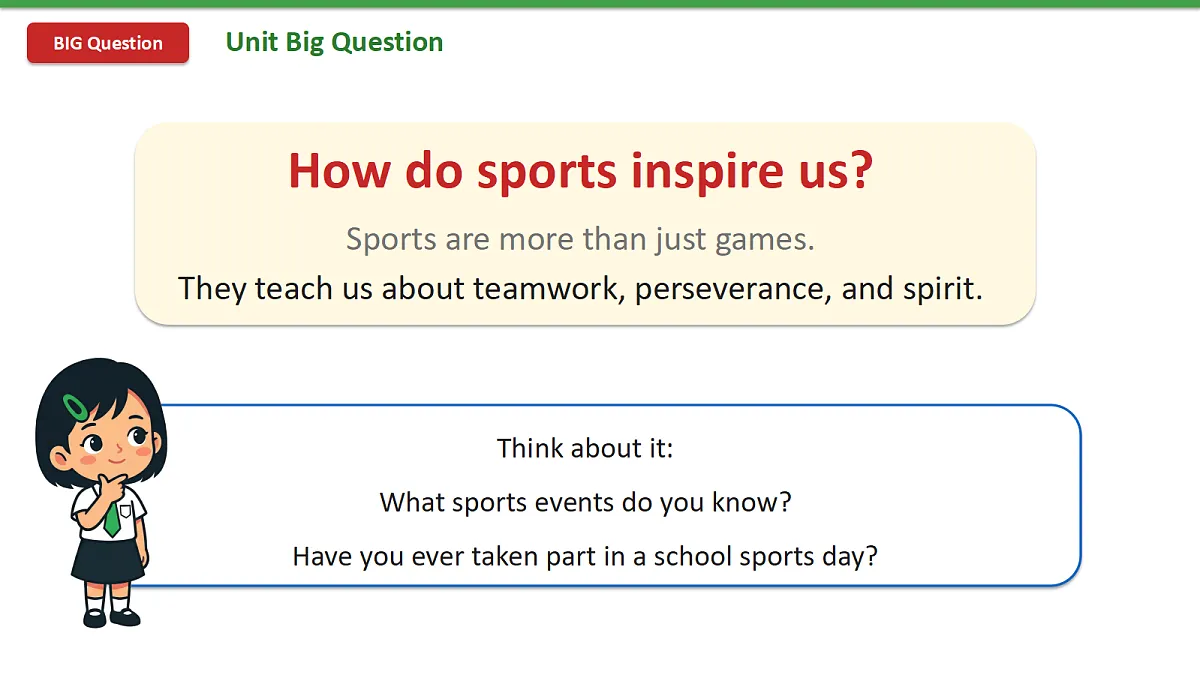 BIG Question

Unit Big Question

How do sports inspire us?

Sports are more than just games.

They teach us about teamwork, perseverance, and spirit.

Think about it:

What sports events do you know?

Have you ever taken part in a school sports day?